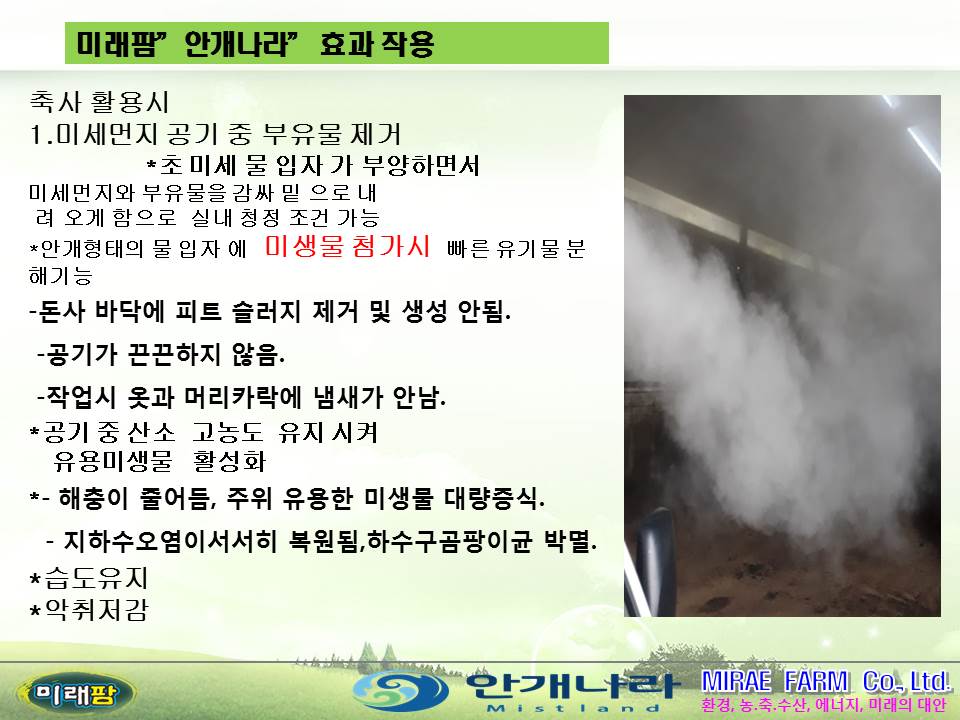 미래팜" 안개나라" 효과 작용

축사 활용시
1.미세먼지 공기 중 부유물 제거
*초 미세 물 입자 가 부양하면서
미세먼지와 부유물을 감싸 밑 으로 내려 오게 함으로 실내 청정 조건 가능
*안개형태의 물 입자 에 미생물 첨가시 빠른 유기물 분해기능

-돈사 바닥에 피트 슬러지 제거 및 생성 안됨.

-공기가 끈끈하지 않음.

-작업시 옷과 머리카락에 냄새가 안남.

*공기 중 산소 고농도 유지 시켜
유용미생물 활성화

*- 해충이 줄어듬, 주위 유용한 미생물 대량증식.

- 지하수오염이서서히 복원됨,하수구곰팡이균 박멸.

*습도유지
*악취저감

미래팜
안개나라
Mistland
MIRAE FARM Co., Ltd.
환경, 농.축.수산, 에너지, 미래의 대안